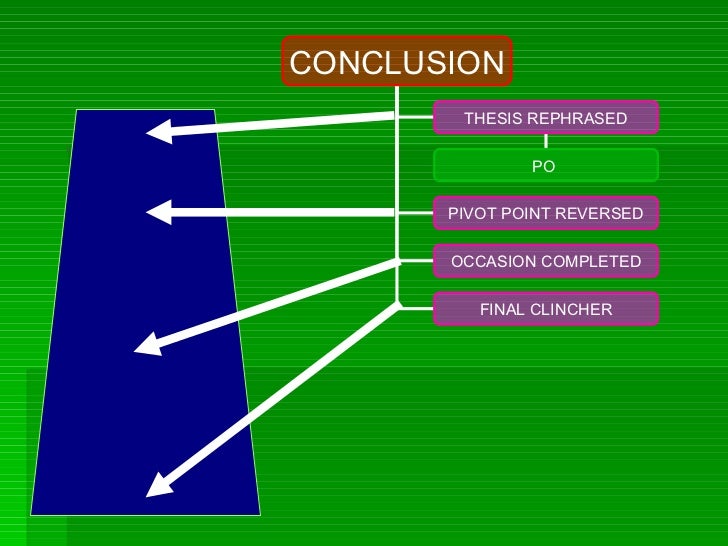 CONCLUSION

THESIS REPHRASED

PO

PIVOT POINT REVERSED

OCCASION COMPLETED

FINAL CLINCHER